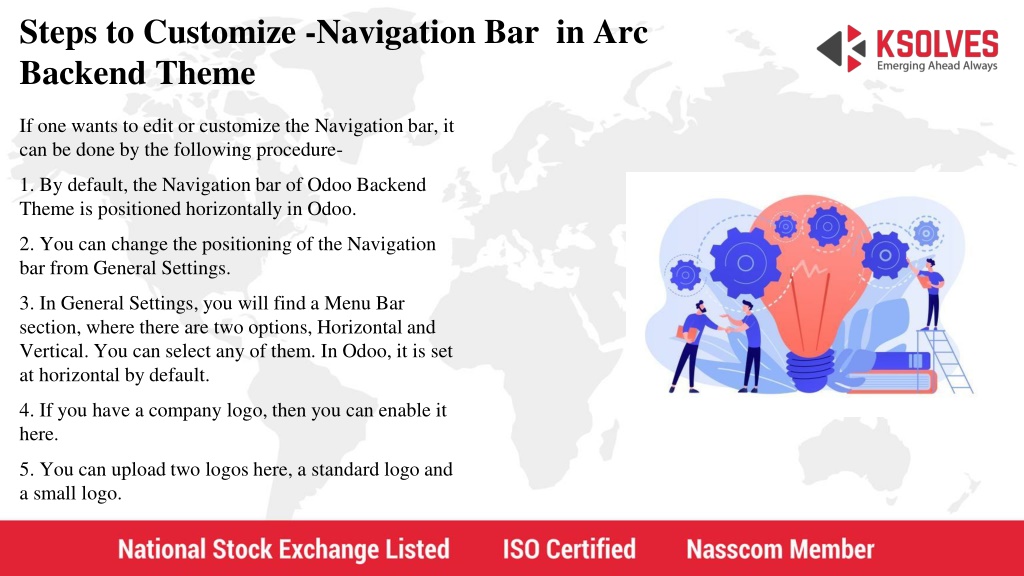 Steps to Customize -Navigation Bar in Arc Backend Theme

KSOLVES
Emerging Ahead Always

If one wants to edit or customize the Navigation bar, it can be done by the following procedure-

1. By default, the Navigation bar of Odoo Backend Theme is positioned horizontally in Odoo.

2. You can change the positioning of the Navigation bar from General Settings.

3. In General Settings, you will find a Menu Bar section, where there are two options, Horizontal and Vertical. You can select any of them. In Odoo, it is set at horizontal by default.

4. If you have a company logo, then you can enable it here.

5. You can upload two logos here, a standard logo and a small logo.

National Stock Exchange Listed ISO Certified Nasscom Member